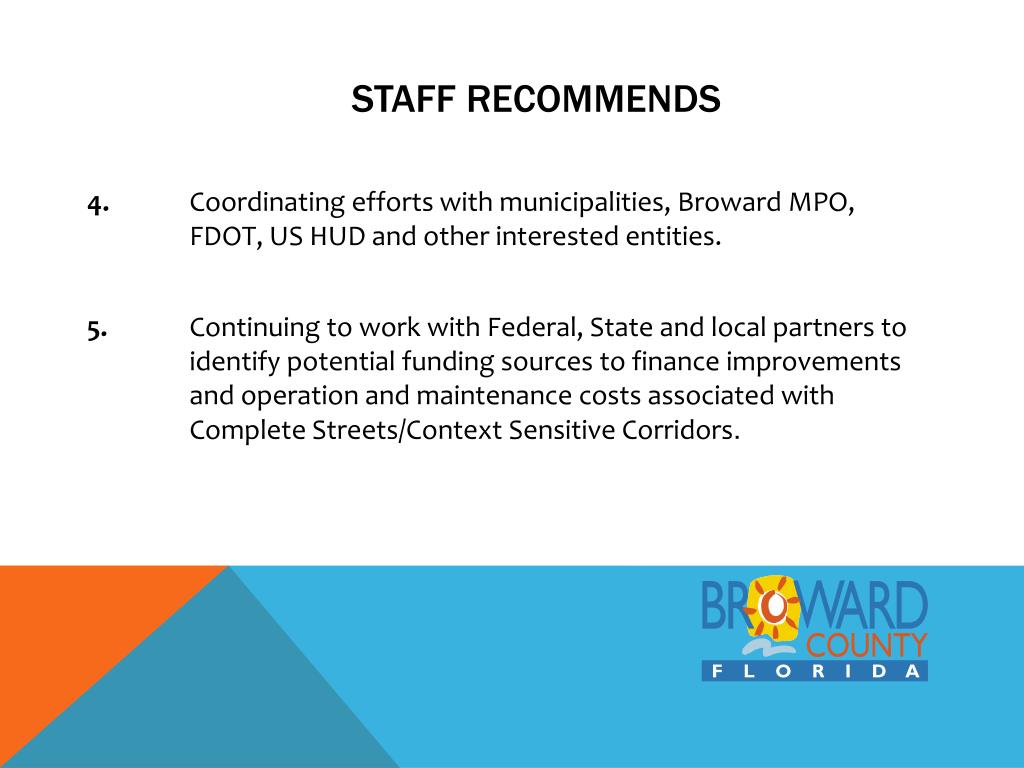 STAFF RECOMMENDS

4. Coordinating efforts with municipalities, Broward MPO, FDOT, US HUD and other interested entities.

5. Continuing to work with Federal, State and local partners to identify potential funding sources to finance improvements and operation and maintenance costs associated with Complete Streets/Context Sensitive Corridors.

BROWARD COUNTY FLORIDA